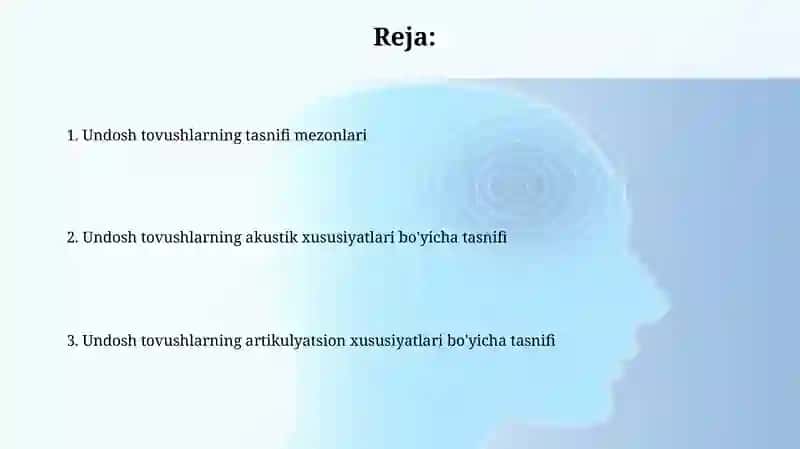 Reja:

1. Undosh tovushlarning tasnifi mezonlari

2. Undosh tovushlarning akustik xususiyatlari bo'yicha tasnifi

3. Undosh tovushlarning artikulyatsion xususiyatlari bo'yicha tasnifi